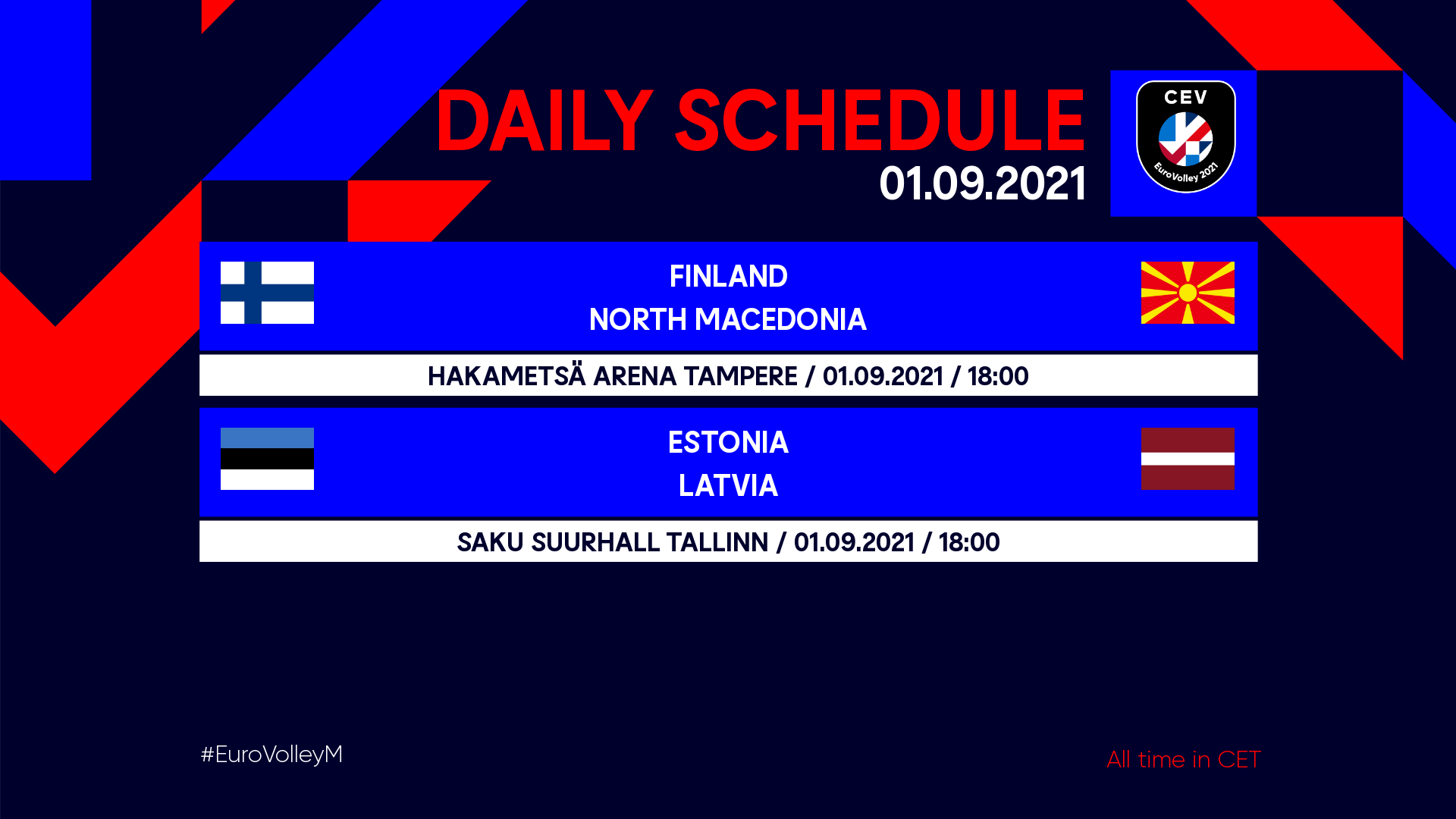 DAILY SCHEDULE
01.09.2021

CEV
EuroVolley 2021

FINLAND
NORTH MACEDONIA

HAKAMETSÄ ARENA TAMPERE / 01.09.2021 / 18:00

ESTONIA
LATVIA

SAKU SUURHALL TALLINN / 01.09.2021 / 18:00

#EuroVolleyM

All time in CET